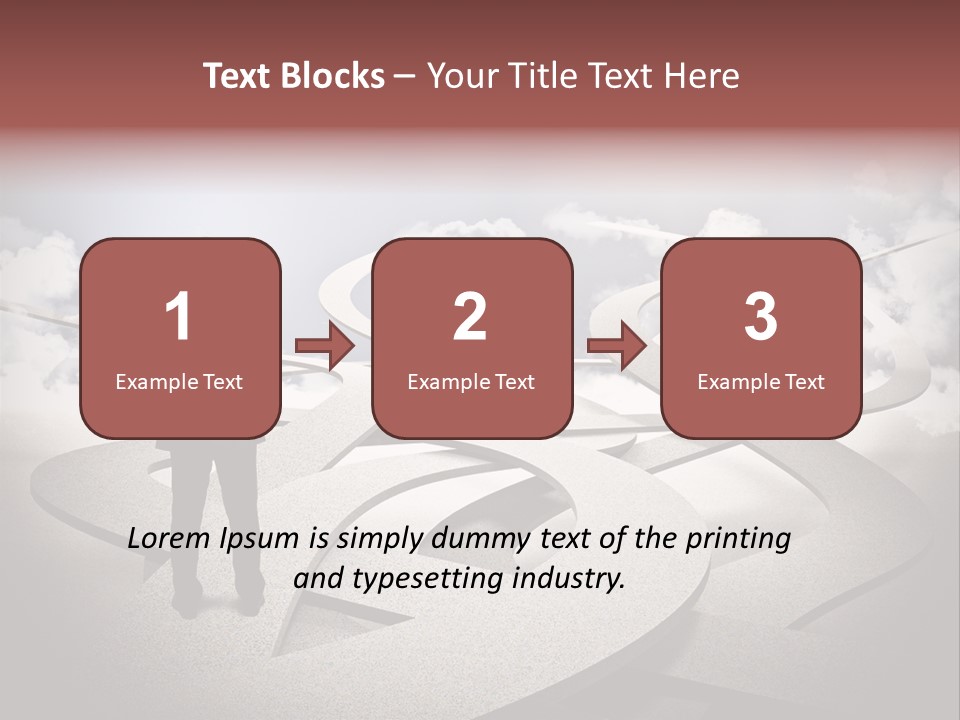 Text Blocks – Your Title Text Here

1
Example Text

2
Example Text

3
Example Text

Lorem Ipsum is simply dummy text of the printing and typesetting industry.